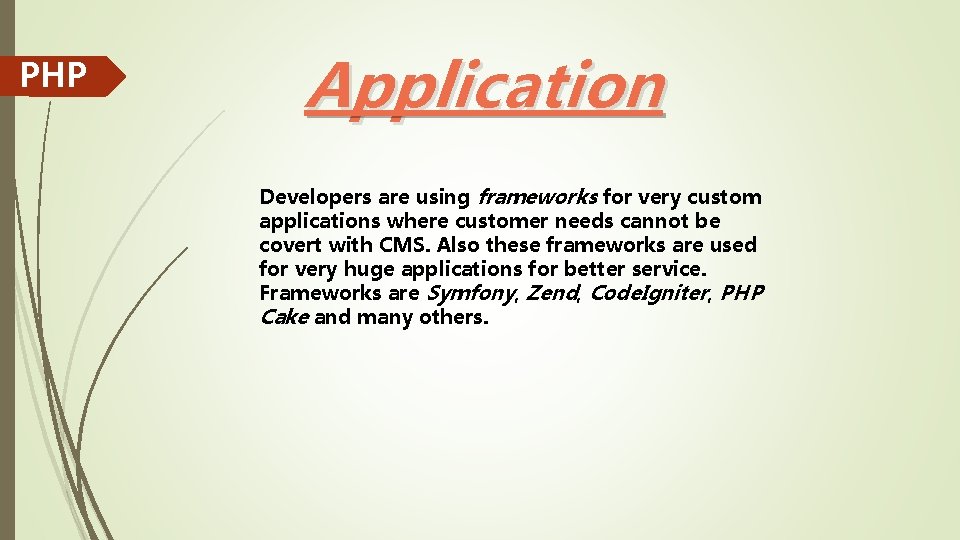 PHP

Application

Developers are using frameworks for very custom applications where customer needs cannot be covert with CMS. Also these frameworks are used for very huge applications for better service. Frameworks are Symfony, Zend, CodeIgniter, PHP Cake and many others.